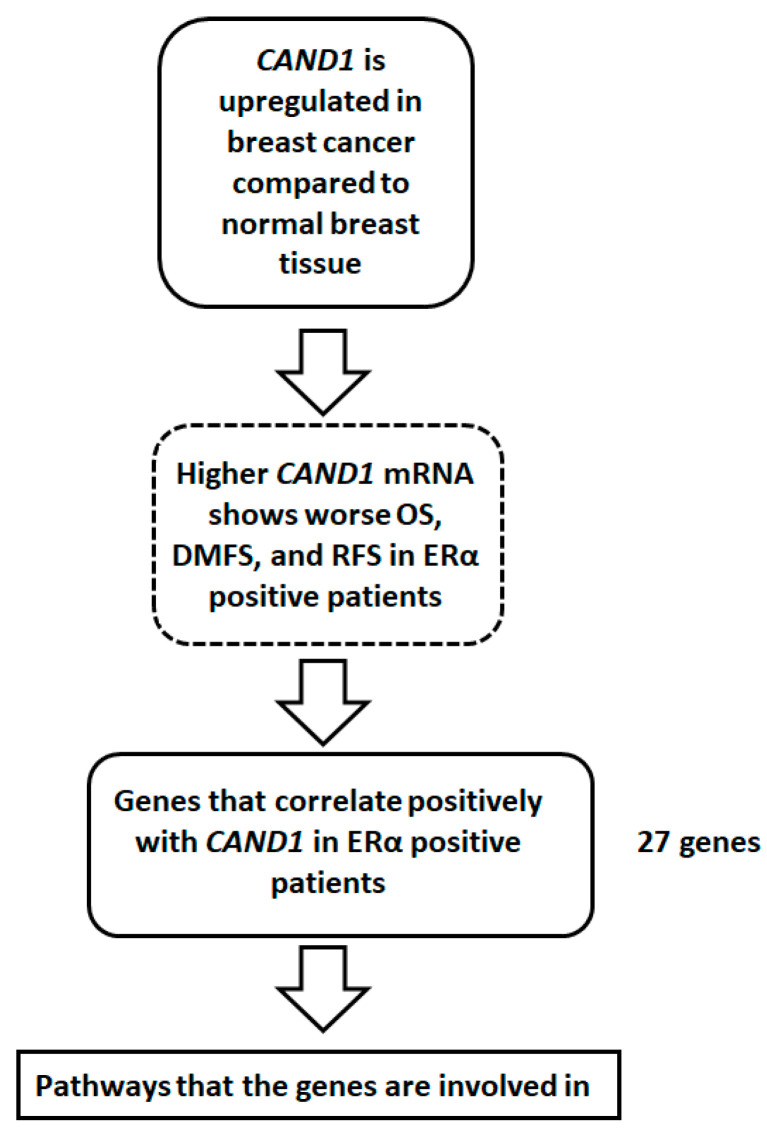 CAND1 is upregulated in breast cancer compared to normal breast tissue

Higher CAND1 mRNA shows worse OS, DMFS, and RFS in ERα positive patients

Genes that correlate positively with CAND1 in ERα positive patients

27 genes

Pathways that the genes are involved in